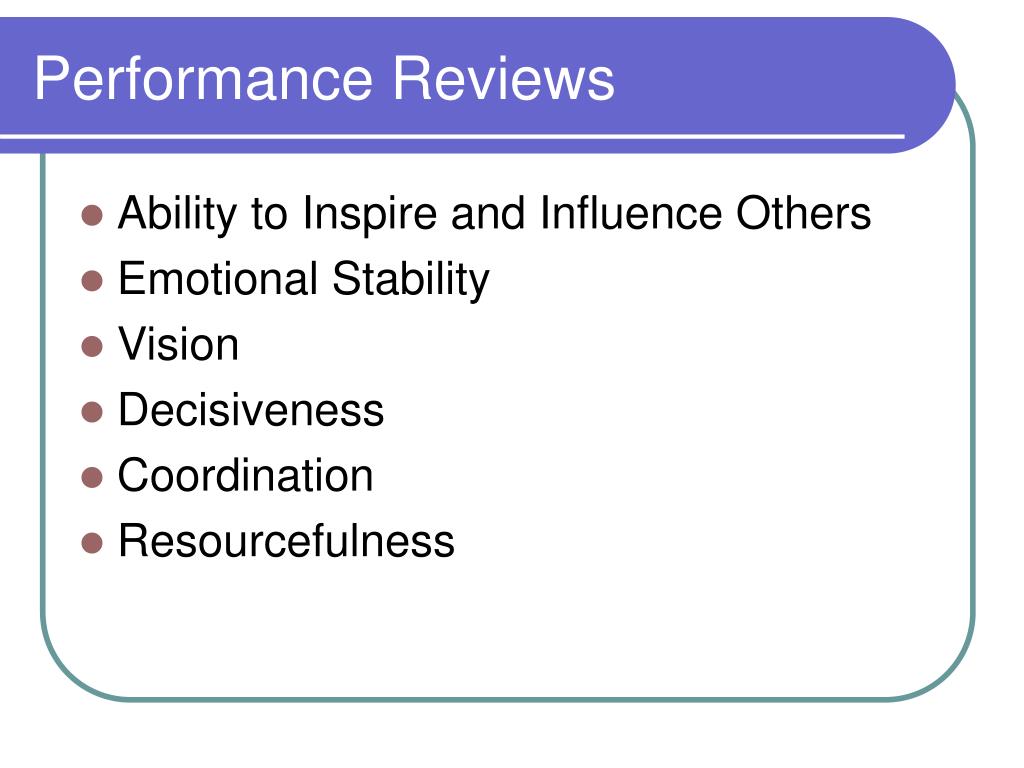 Performance Reviews

- Ability to Inspire and Influence Others
- Emotional Stability
- Vision
- Decisiveness
- Coordination
- Resourcefulness